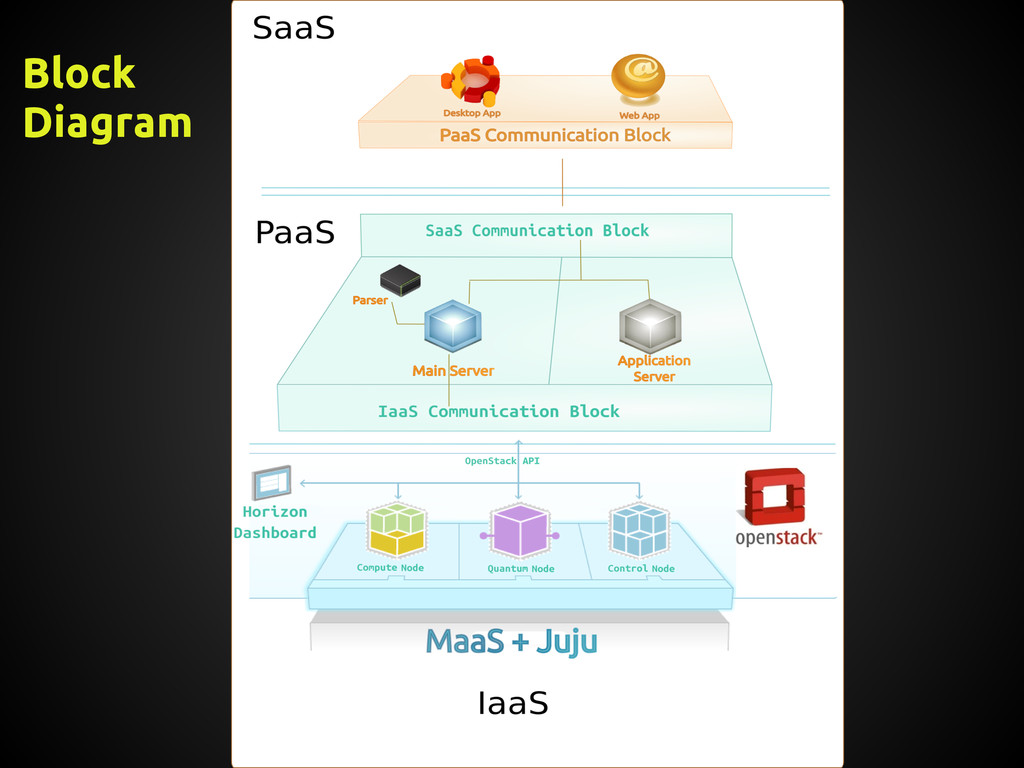 Block Diagram

SaaS

Desktop App

Web App

PaaS Communication Block

PaaS

SaaS Communication Block

Parser

Main Server

Application Server

IaaS Communication Block

OpenStack API

Horizon Dashboard

Compute Node

Quantum Node

Control Node

openstack™

MaaS + Juju

IaaS